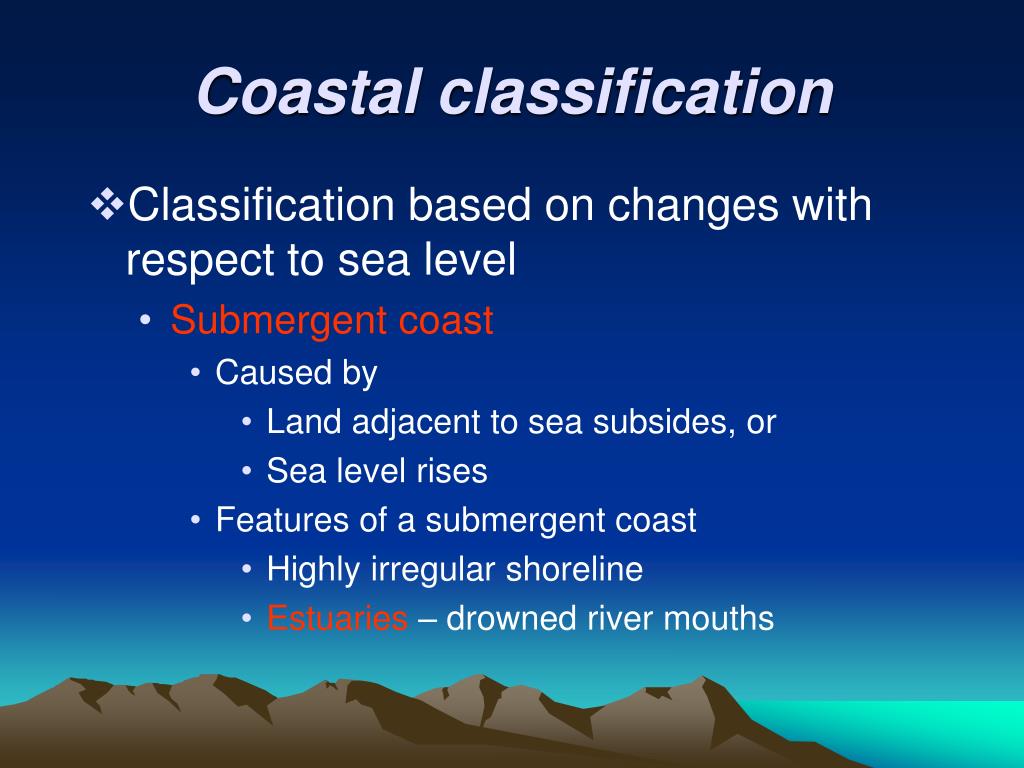 Coastal classification

❖Classification based on changes with respect to sea level

• Submergent coast
  • Caused by
    • Land adjacent to sea subsides, or
    • Sea level rises
  • Features of a submergent coast
    • Highly irregular shoreline
    • Estuaries – drowned river mouths